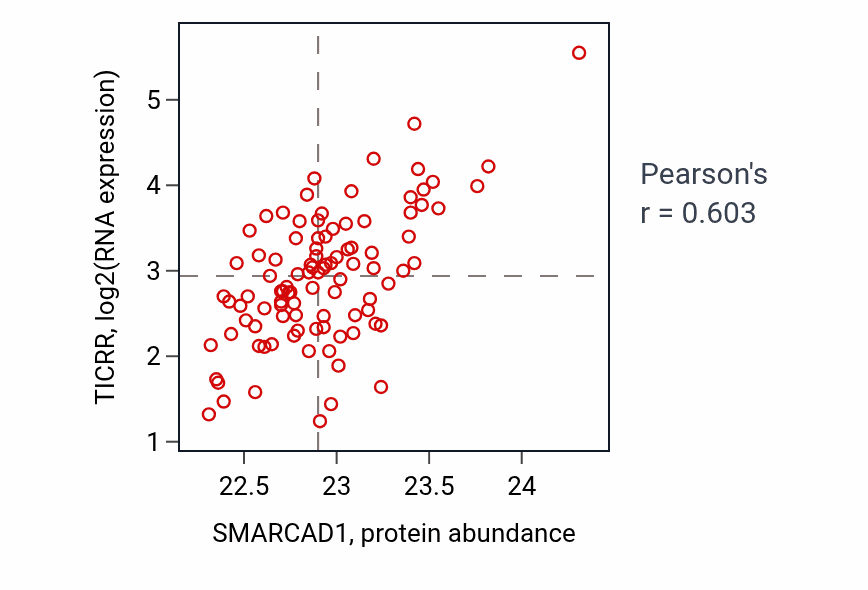 TICRR, log2(RNA expression)

5
4
3
2
1

22.5
23
23.5
24

SMARCAD1, protein abundance

Pearson's
r = 0.603